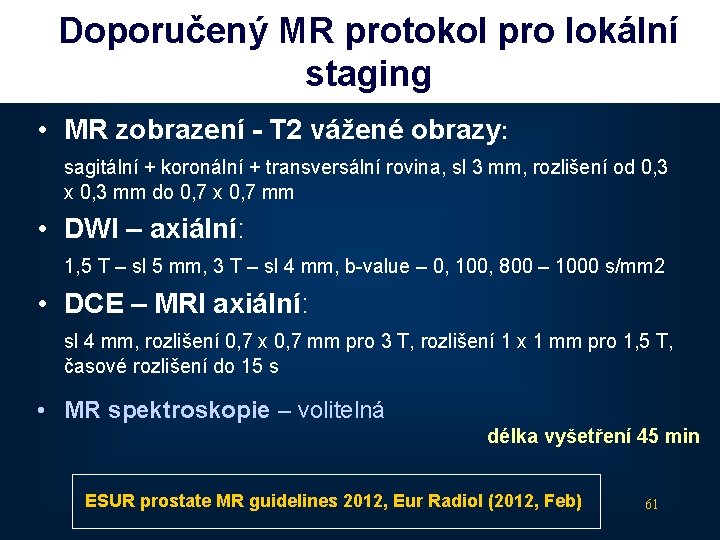 Doporučený MR protokol pro lokální staging

• MR zobrazení - T2 vážené obrazy:
sagitální + koronální + transversální rovina, sl 3 mm, rozlišení od 0,3 x 0,3 mm do 0,7 x 0,7 mm

• DWI – axiální:
1,5 T – sl 5 mm, 3 T – sl 4 mm, b-value – 0, 100, 800 – 1000 s/mm2

• DCE – MRI axiální:
sl 4 mm, rozlišení 0,7 x 0,7 mm pro 3 T, rozlišení 1 x 1 mm pro 1,5 T, časové rozlišení do 15 s

• MR spektroskopie – volitelná

délka vyšetření 45 min

ESUR prostate MR guidelines 2012, Eur Radiol (2012, Feb)

61